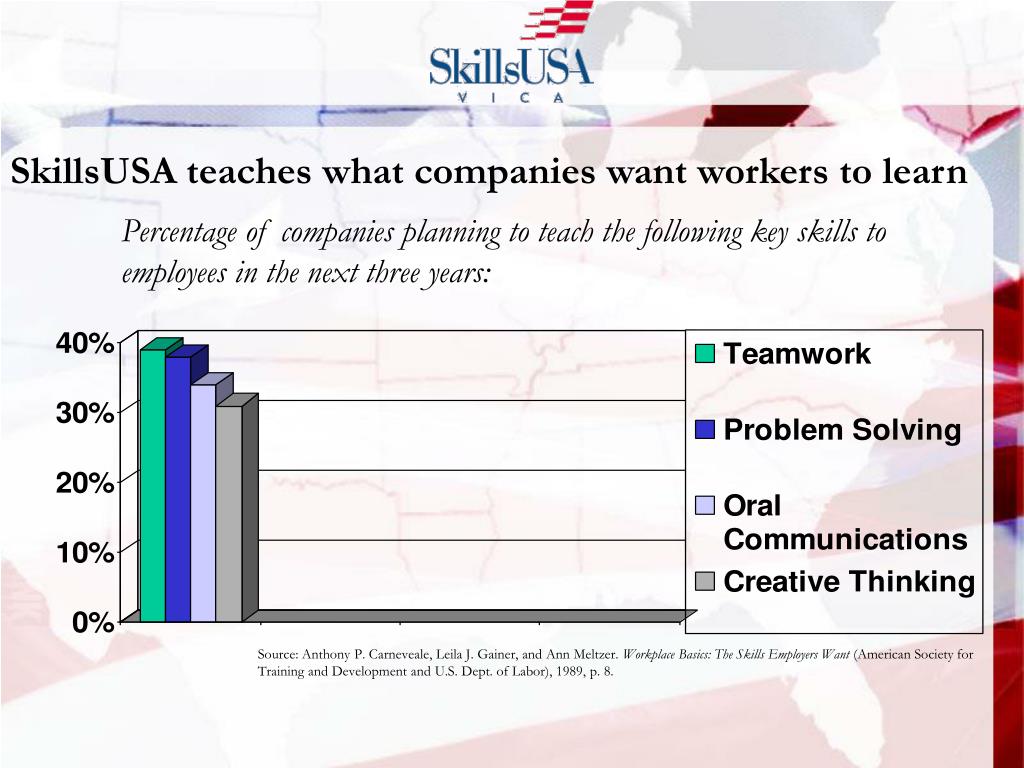 SkillsUSA
V I C A

SkillsUSA teaches what companies want workers to learn

Percentage of companies planning to teach the following key skills to employees in the next three years:

40%
30%
20%
10%
0%

Teamwork
Problem Solving
Oral Communications
Creative Thinking

Source: Anthony P. Carneveale, Leila J. Gainer, and Ann Meltzer. Workplace Basics: The Skills Employers Want (American Society for Training and Development and U.S. Dept. of Labor), 1989, p. 8.